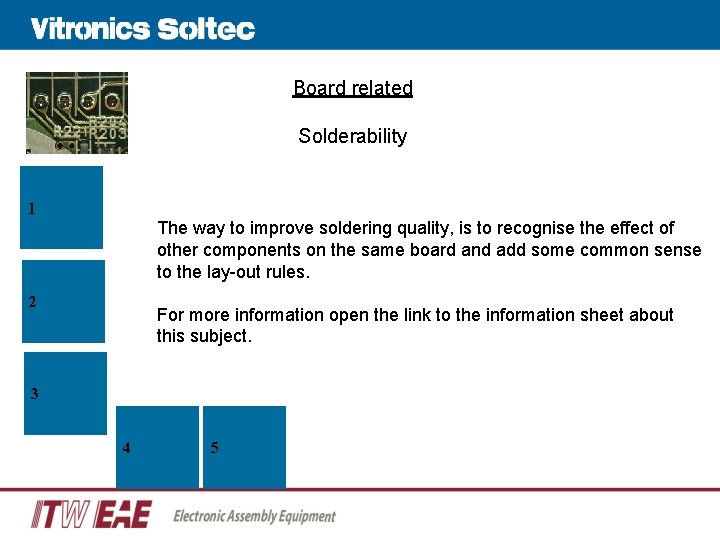 Vitronics Soltec

R22 R204 R203

Board related

Solderability

1

2

3

4

5

The way to improve soldering quality, is to recognise the effect of other components on the same board and add some common sense to the lay-out rules.

For more information open the link to the information sheet about this subject.

ITW EAE Electronic Assembly Equipment